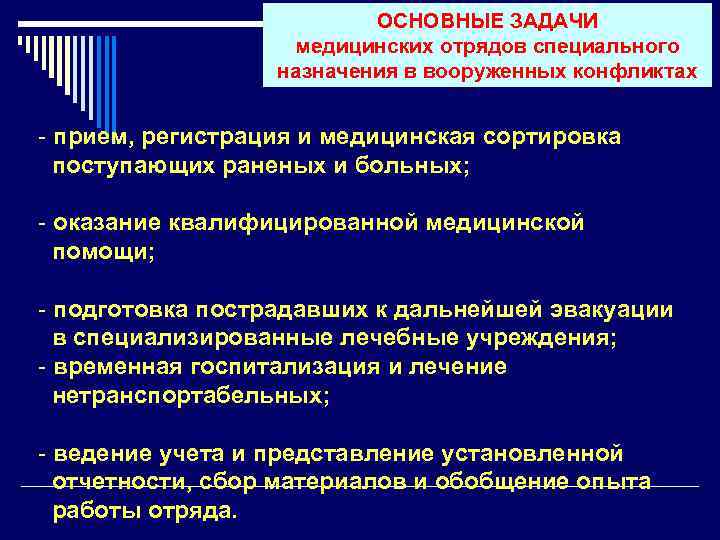 ОСНОВНЫЕ ЗАДАЧИ
медицинских отрядов специального назначения в вооруженных конфликтах

- прием, регистрация и медицинская сортировка поступающих раненых и больных;

- оказание квалифицированной медицинской помощи;

- подготовка пострадавших к дальнейшей эвакуации в специализированные лечебные учреждения;
- временная госпитализация и лечение нетранспортабельных;

- ведение учета и представление установленной отчетности, сбор материалов и обобщение опыта работы отряда.